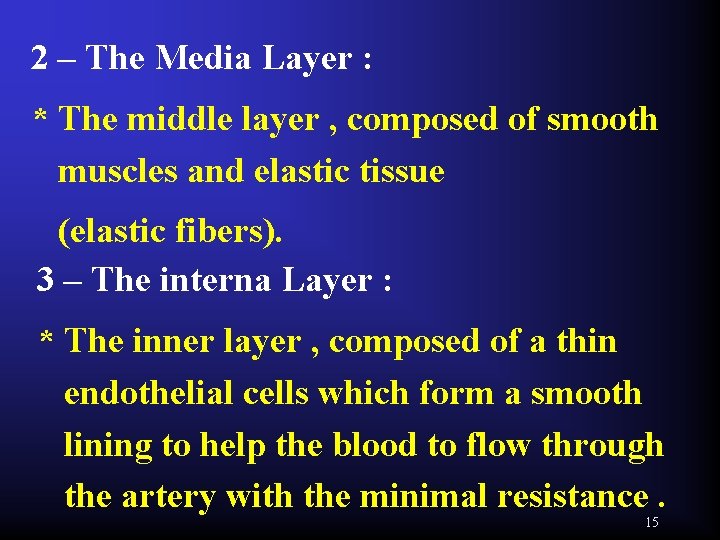 2 – The Media Layer :

* The middle layer , composed of smooth muscles and elastic tissue

(elastic fibers).

3 – The interna Layer :

* The inner layer , composed of a thin endothelial cells which form a smooth lining to help the blood to flow through the artery with the minimal resistance .

15